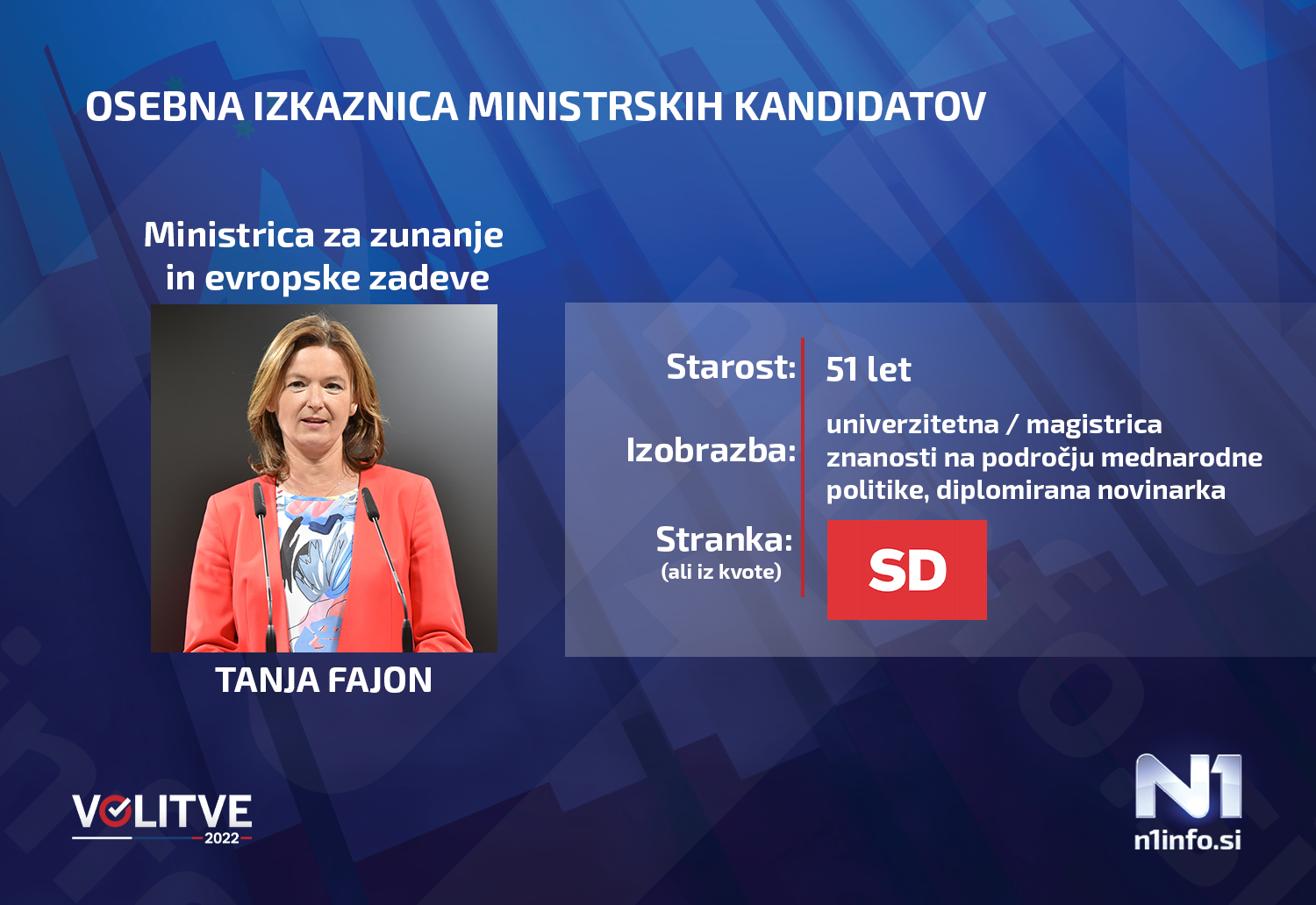 OSEBNA IZKAZNICA MINISTRSKIH KANDIDATOV

Ministrica za zunanje in evropske zadeve

TANJA FAJON

Starost: 51 let

Izobrazba: univerzitetna / magistrica znanosti na področju mednarodne politike, diplomirana novinarka

Stranka: (ali iz kvote) SD

VOLITVE 2022

N1
n1info.si